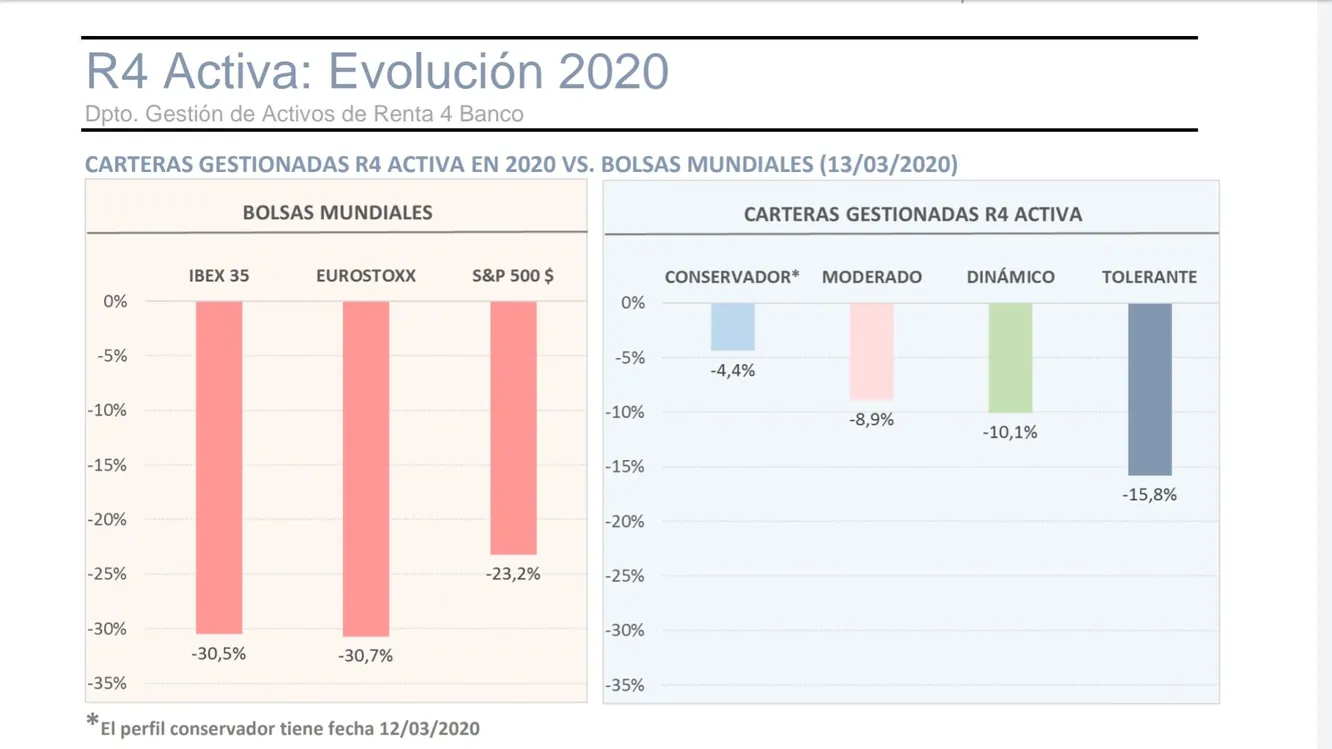 R4 Activa: Evolución 2020
Dpto. Gestión de Activos de Renta 4 Banco

CARTERAS GESTIONADAS R4 ACTIVA EN 2020 VS. BOLSAS MUNDIALES (13/03/2020)

BOLSAS MUNDIALES

IBEX 35
EUROSTOXX
S&P 500 $

0%
-5%
-10%
-15%
-20%
-25%
-30%
-35%

-30,5%
-30,7%
-23,2%

CARTERAS GESTIONADAS R4 ACTIVA

CONSERVADOR*
MODERADO
DINÁMICO
TOLERANTE

0%
-5%
-10%
-15%
-20%
-25%
-30%
-35%

-4,4%
-8,9%
-10,1%
-15,8%

*El perfil conservador tiene fecha 12/03/2020